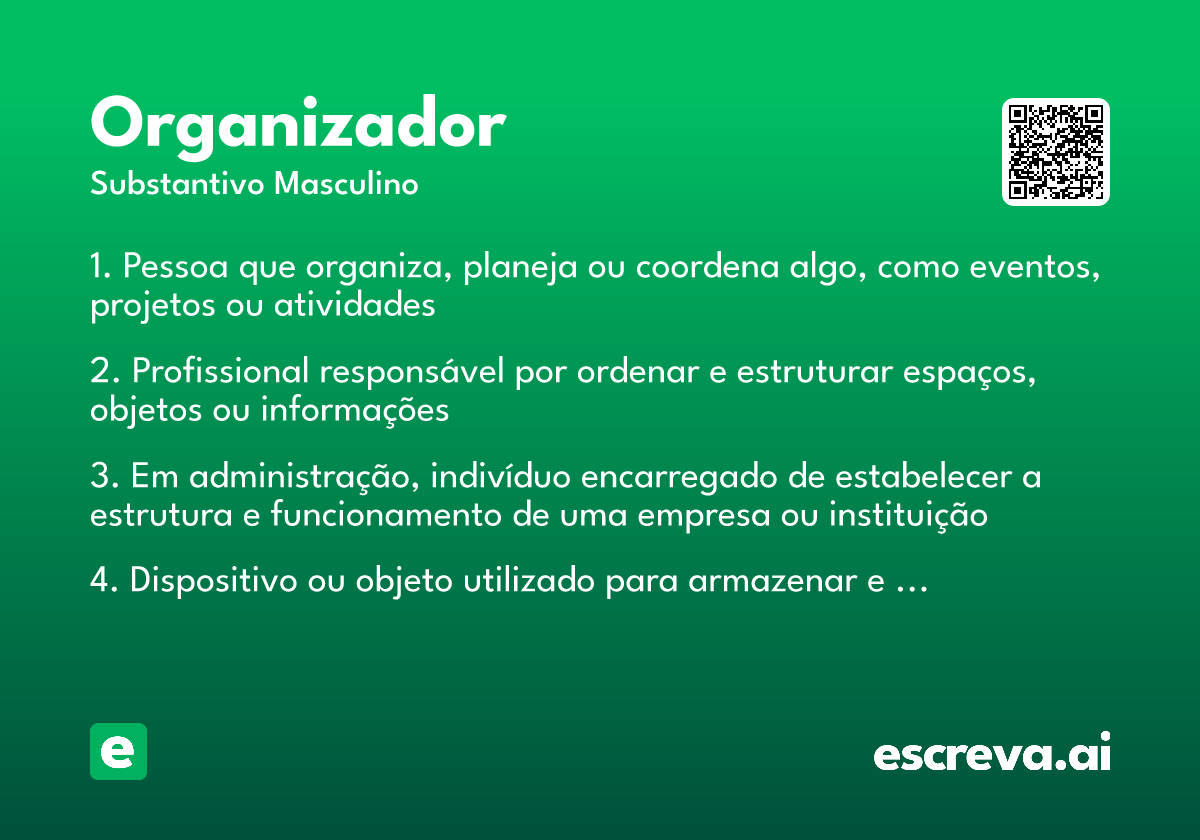 Organizador
Substantivo Masculino

1. Pessoa que organiza, planeja ou coordena algo, como eventos, projetos ou atividades

2. Profissional responsável por ordenar e estruturar espaços, objetos ou informações

3. Em administração, indivíduo encarregado de estabelecer a estrutura e funcionamento de uma empresa ou instituição

4. Dispositivo ou objeto utilizado para armazenar e ...

e

escreva.ai